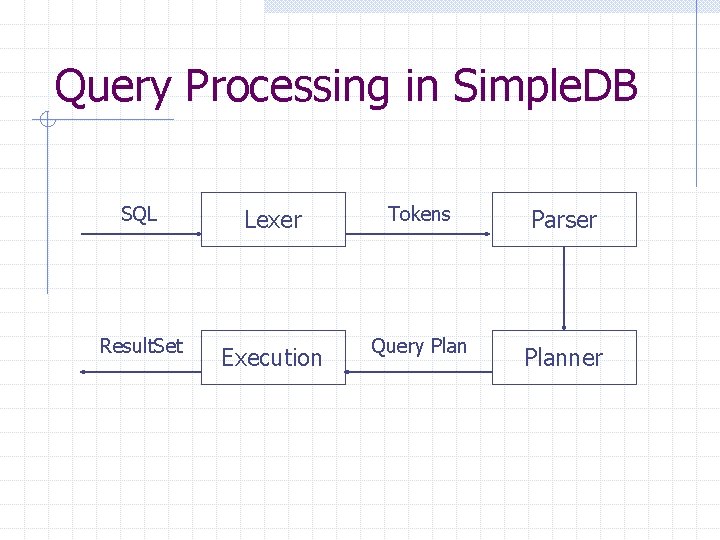 Query Processing in SimpleDB

SQL

Lexer

Tokens

Parser

ResultSet

Execution

Query Plan

Planner